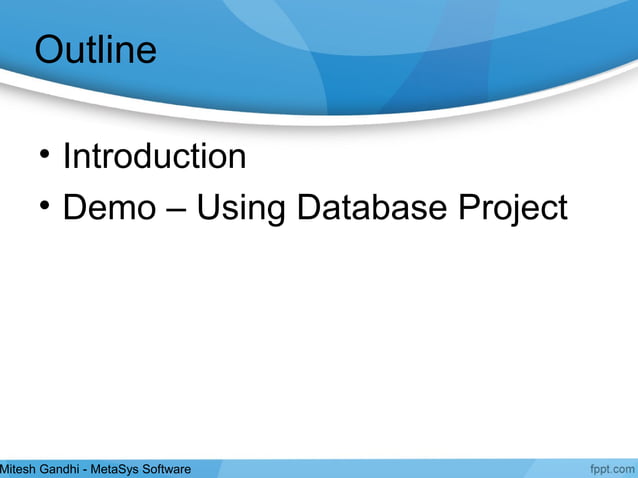 Outline

• Introduction
• Demo – Using Database Project

Mitesh Gandhi - MetaSys Software

fppt.com